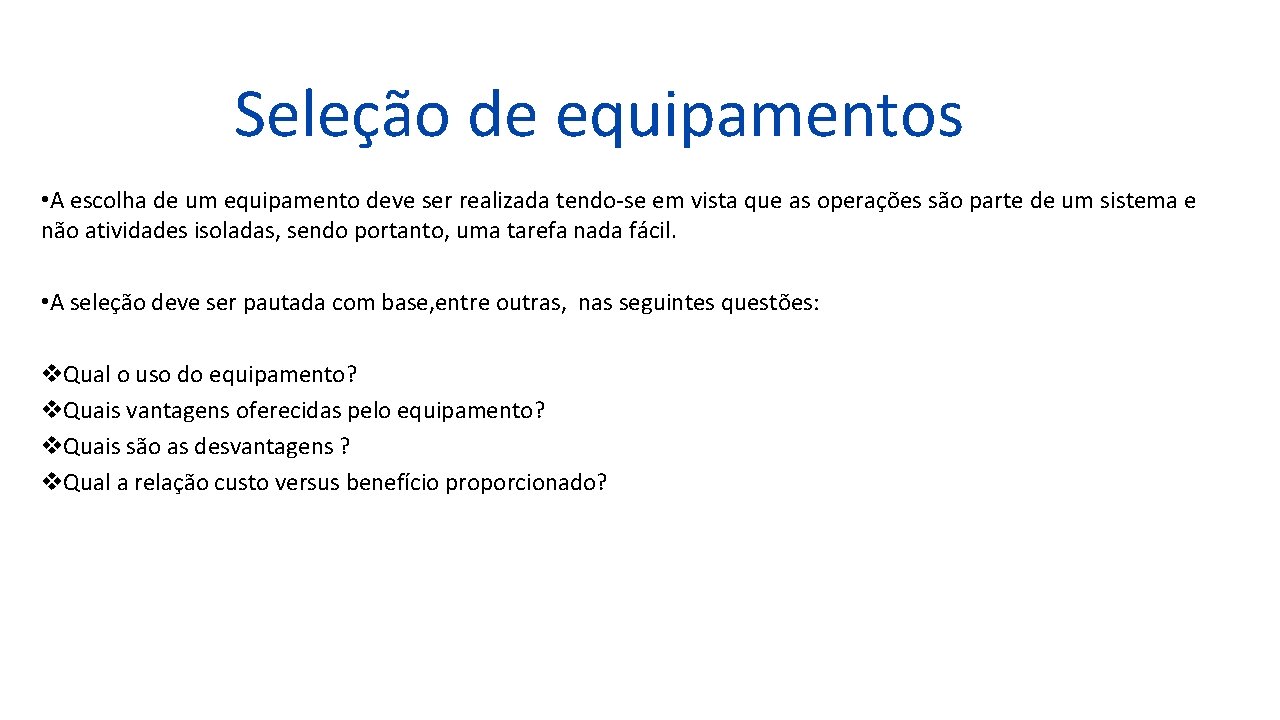 Seleção de equipamentos

• A escolha de um equipamento deve ser realizada tendo-se em vista que as operações são parte de um sistema e não atividades isoladas, sendo portanto, uma tarefa nada fácil.

• A seleção deve ser pautada com base,entre outras, nas seguintes questões:

❖Qual o uso do equipamento?
❖Quais vantagens oferecidas pelo equipamento?
❖Quais são as desvantagens ?
❖Qual a relação custo versus benefício proporcionado?